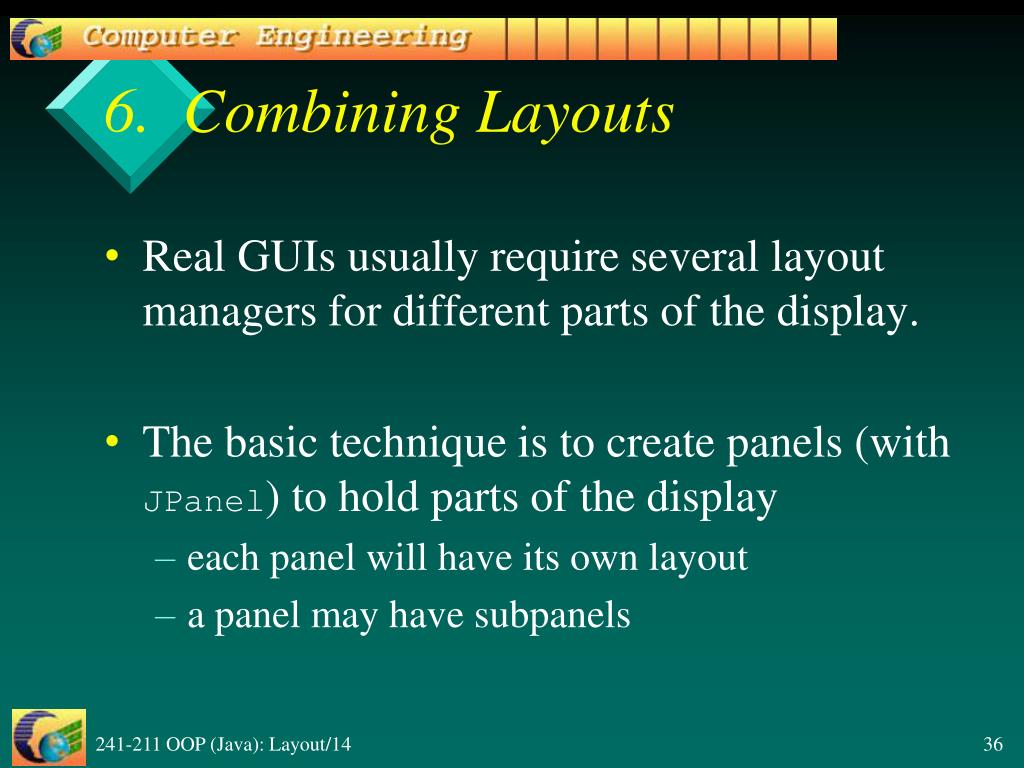 Computer Engineering

6. Combining Layouts

• Real GUIs usually require several layout managers for different parts of the display.

• The basic technique is to create panels (with JPanel) to hold parts of the display
– each panel will have its own layout
– a panel may have subpanels

241-211 OOP (Java): Layout/14

36